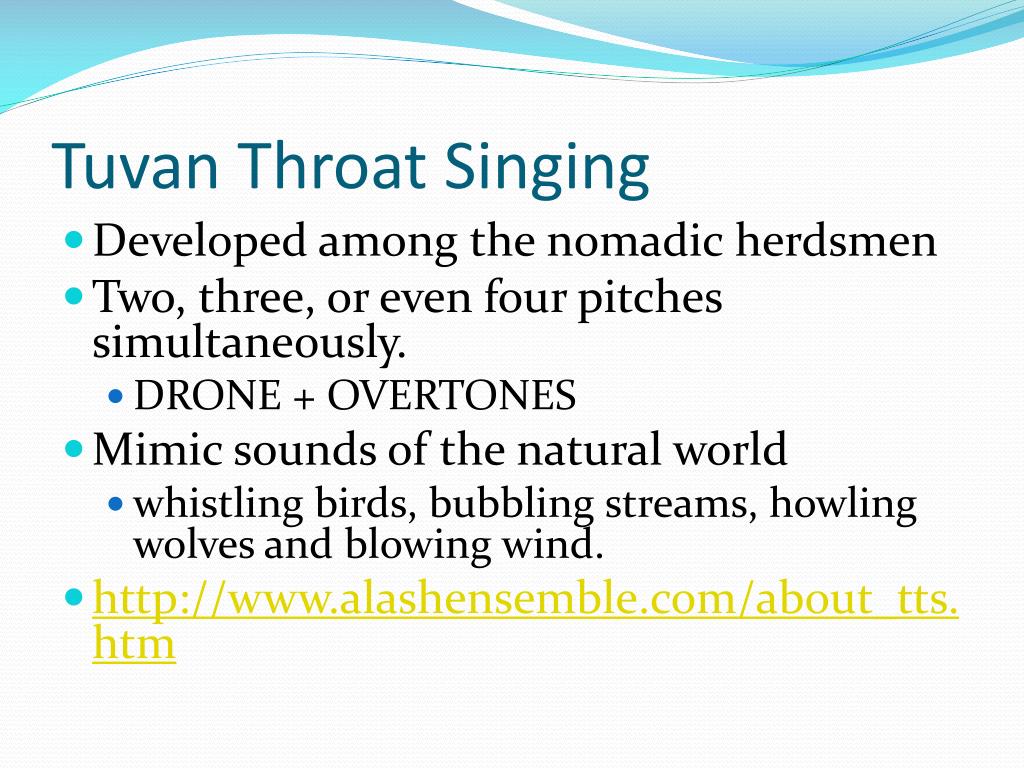 Tuvan Throat Singing

- Developed among the nomadic herdsmen
- Two, three, or even four pitches simultaneously.
  - DRONE + OVERTONES
- Mimic sounds of the natural world
  - whistling birds, bubbling streams, howling wolves and blowing wind.
- http://www.alashensemble.com/about_tts.htm